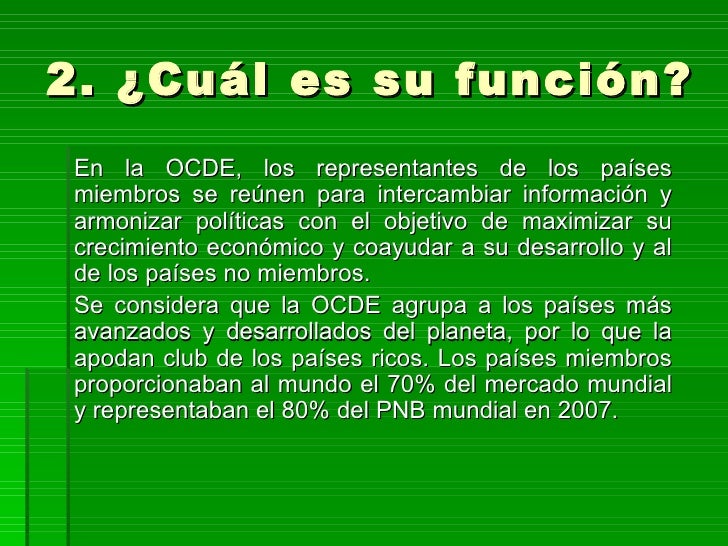 2. ¿Cuál es su función?

En la OCDE, los representantes de los países miembros se reúnen para intercambiar información y armonizar políticas con el objetivo de maximizar su crecimiento económico y coayudar a su desarrollo y al de los países no miembros.

Se considera que la OCDE agrupa a los países más avanzados y desarrollados del planeta, por lo que la apodan club de los países ricos. Los países miembros proporcionaban al mundo el 70% del mercado mundial y representaban el 80% del PNB mundial en 2007.